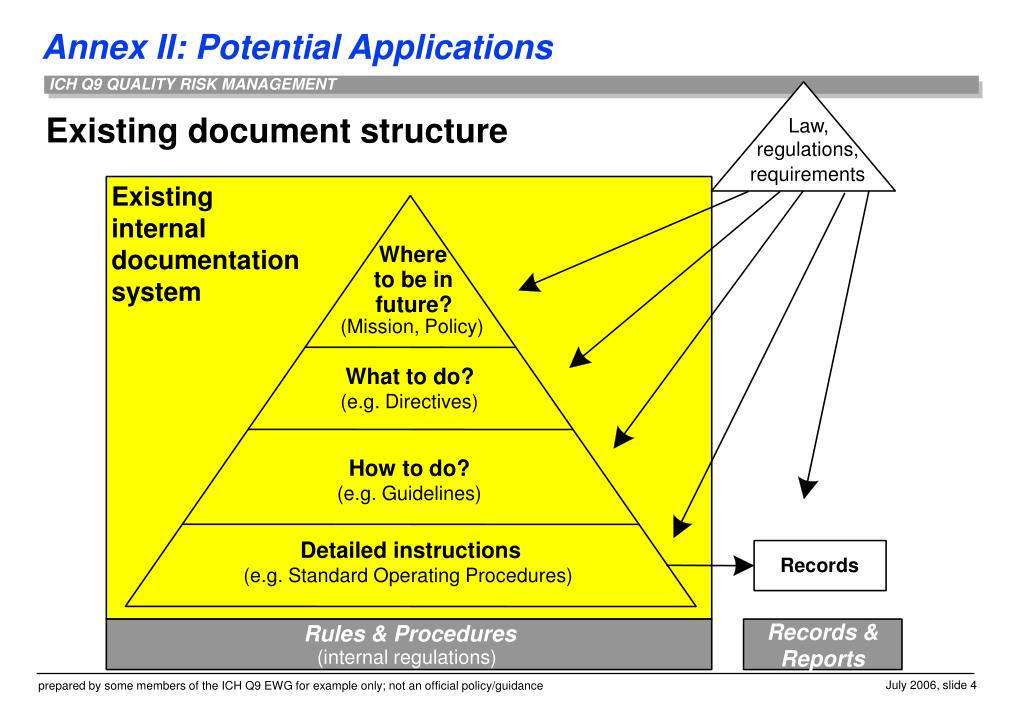 Annex II: Potential Applications

ICH Q9 QUALITY RISK MANAGEMENT

Existing document structure

Law, regulations, requirements

Existing internal documentation system

Where to be in future?
(Mission, Policy)

What to do?
(e.g. Directives)

How to do?
(e.g. Guidelines)

Detailed instructions
(e.g. Standard Operating Procedures)

Records

Rules & Procedures
(internal regulations)

Records & Reports

prepared by some members of the ICH Q9 EWG for example only; not an official policy/guidance

July 2006, slide 4